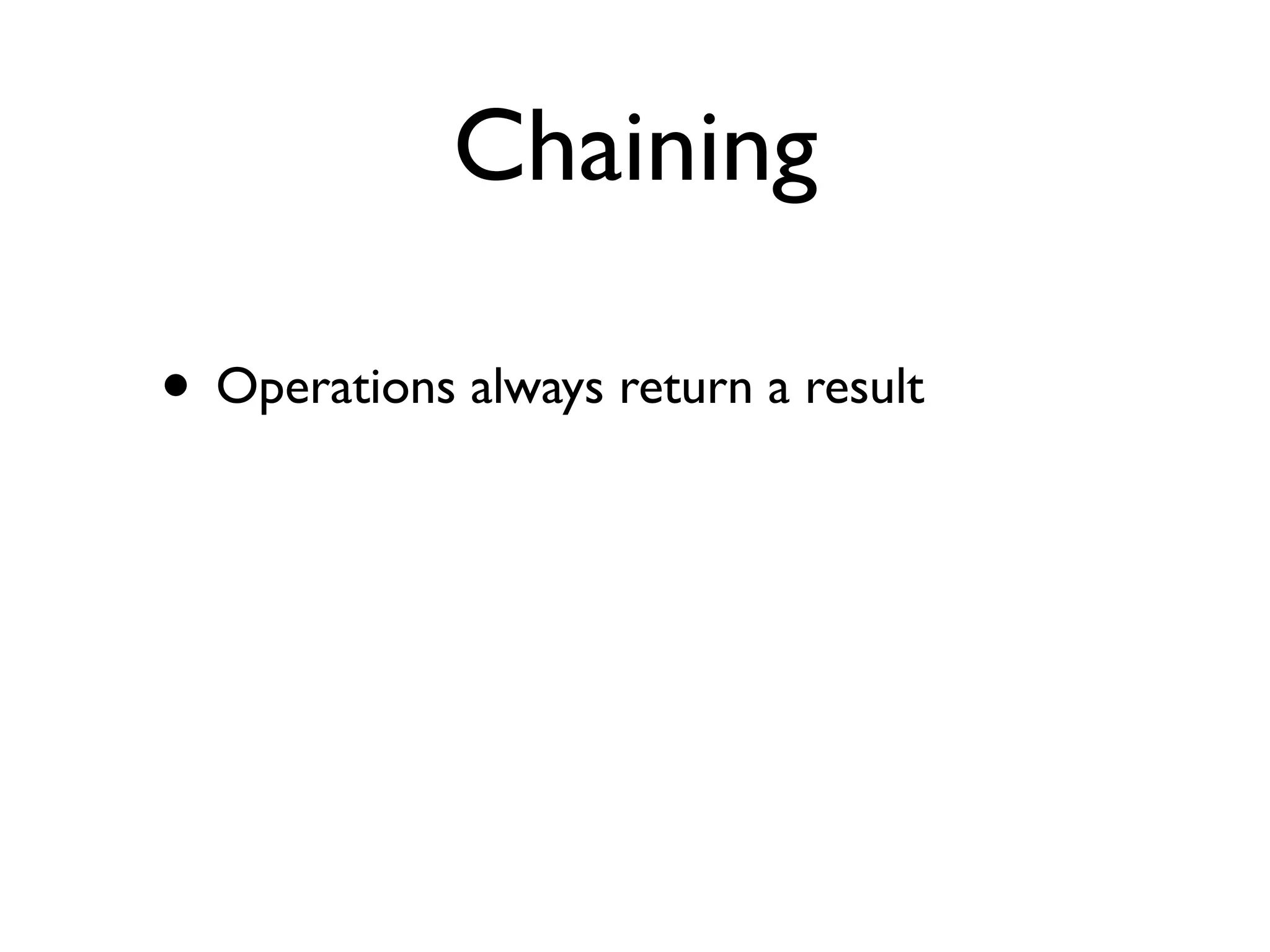 Chaining

• Operations always return a result